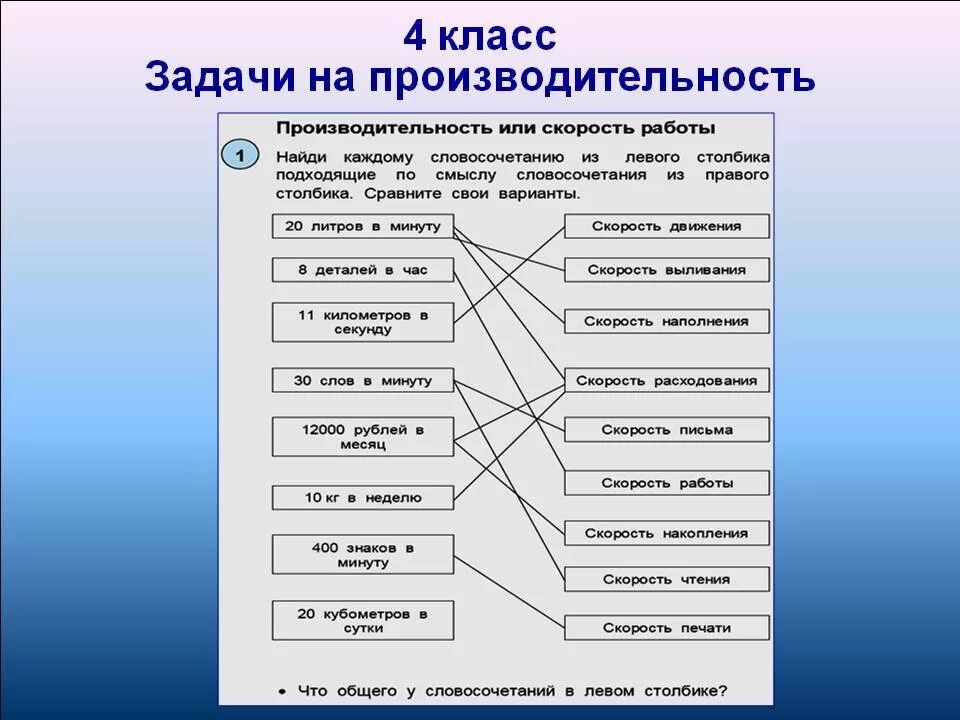 4 класс
Задачи на производительность

Производительность или скорость работы

1

Найди каждому словосочетанию из левого столбика подходящие по смыслу словосочетания из правого столбика. Сравните свои варианты.

20 литров в минуту

8 деталей в час

11 километров в секунду

30 слов в минуту

12000 рублей в месяц

10 кг в неделю

400 знаков в минуту

20 кубометров в сутки

Скорость движения

Скорость выливания

Скорость наполнения

Скорость расходования

Скорость письма

Скорость работы

Скорость накопления

Скорость чтения

Скорость печати

• Что общего у словосочетаний в левом столбике?